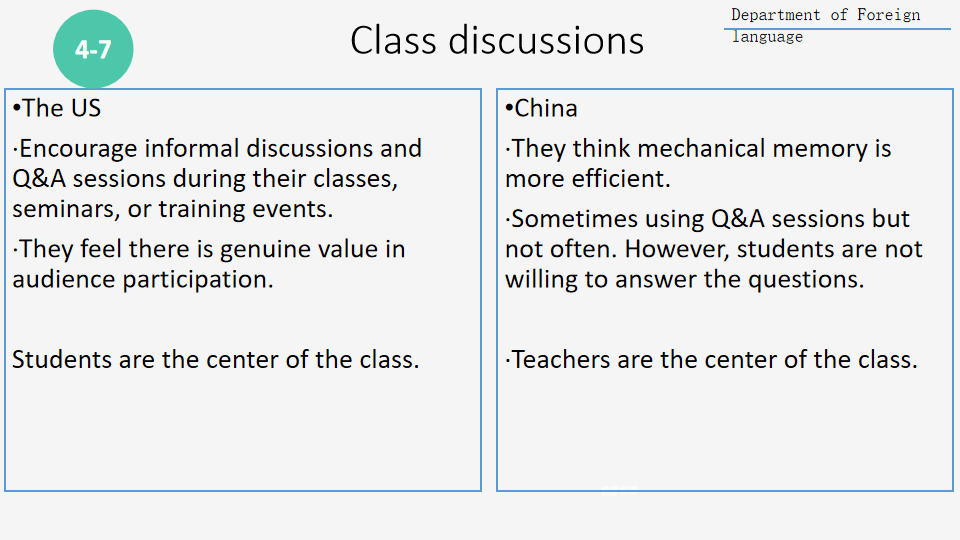 4-7

Class discussions

Department of Foreign language

•The US

·Encourage informal discussions and Q&A sessions during their classes, seminars, or training events.

·They feel there is genuine value in audience participation.

Students are the center of the class.

•China

·They think mechanical memory is more efficient.

·Sometimes using Q&A sessions but not often. However, students are not willing to answer the questions.

·Teachers are the center of the class.